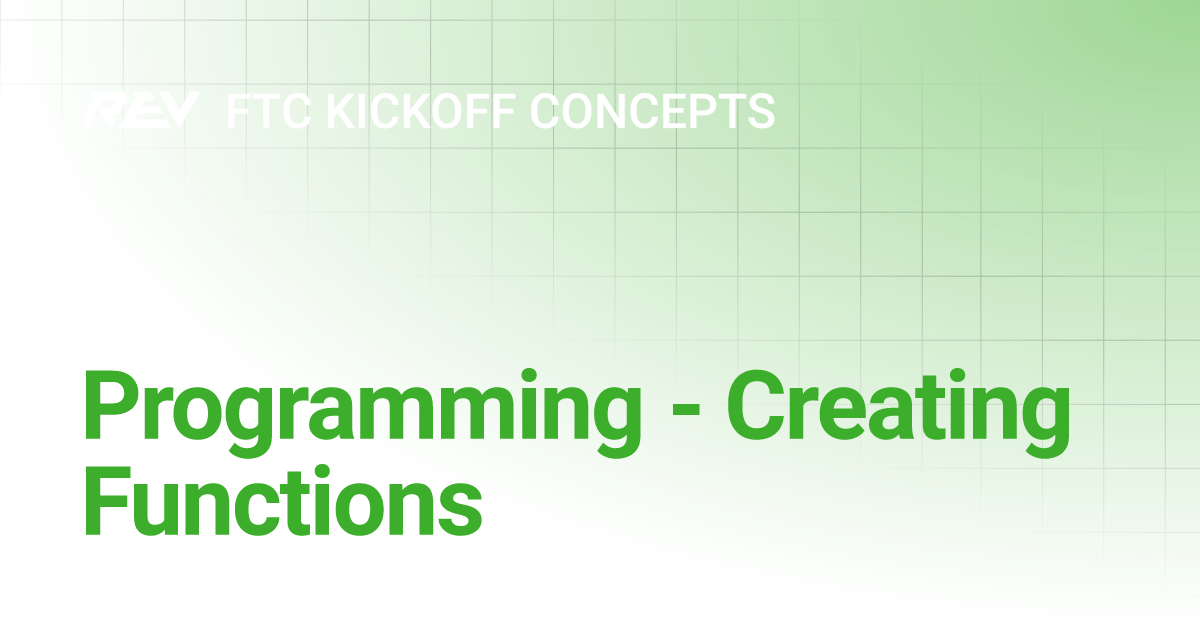 REV FTC KICKOFF CONCEPTS

Programming - Creating Functions